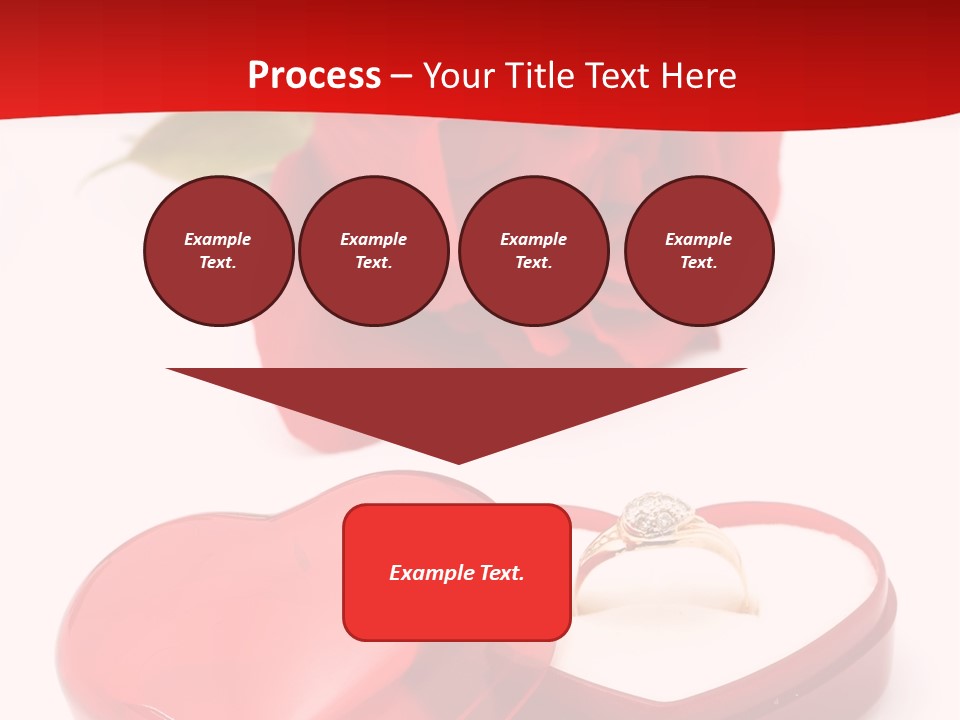 Process – Your Title Text Here

Example Text.

Example Text.

Example Text.

Example Text.

Example Text.